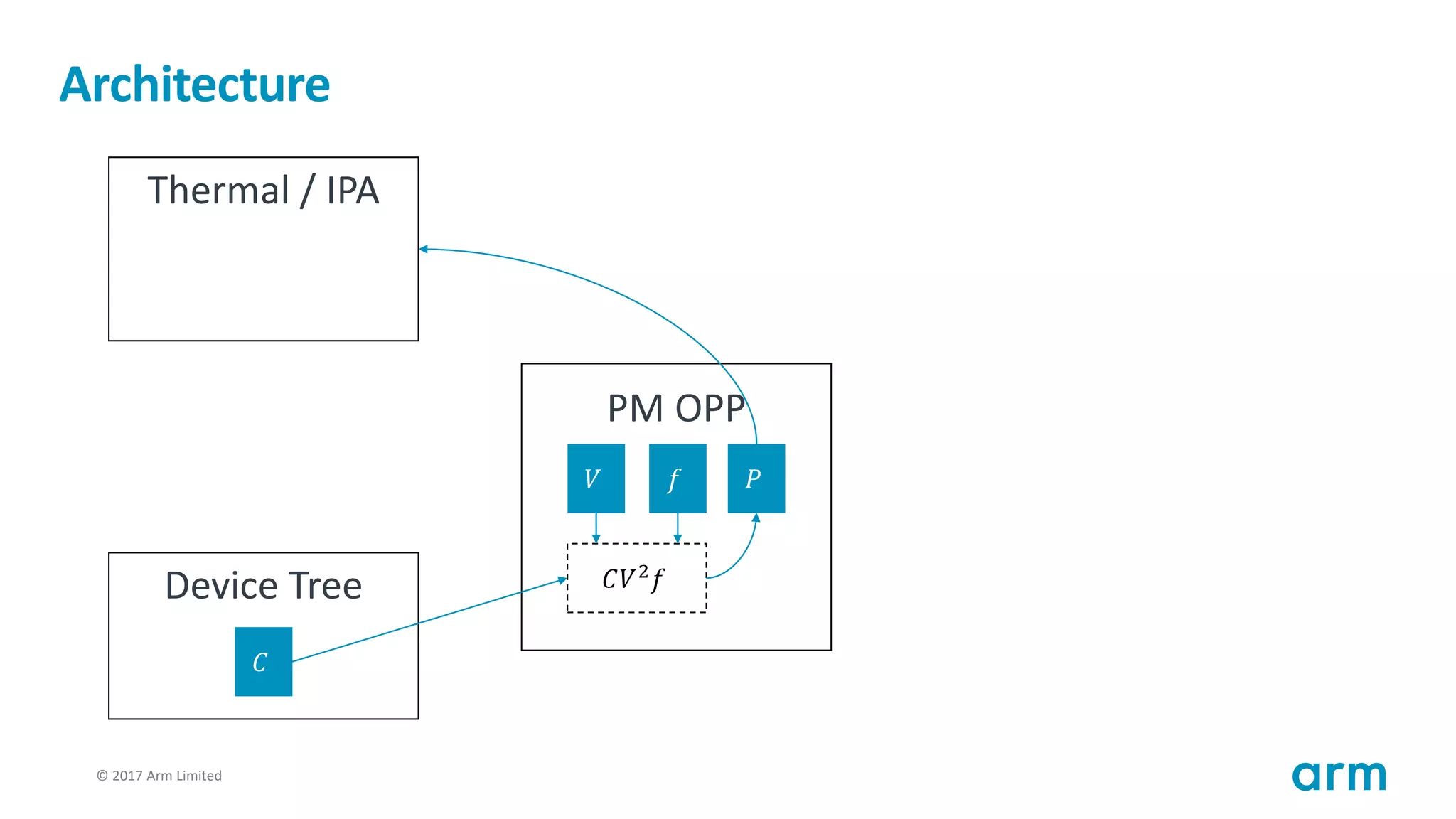 Architecture

Thermal / IPA

PM OPP

$V$

$f$

$P$

$CV^2f$

Device Tree

$C$

© 2017 Arm Limited

arm